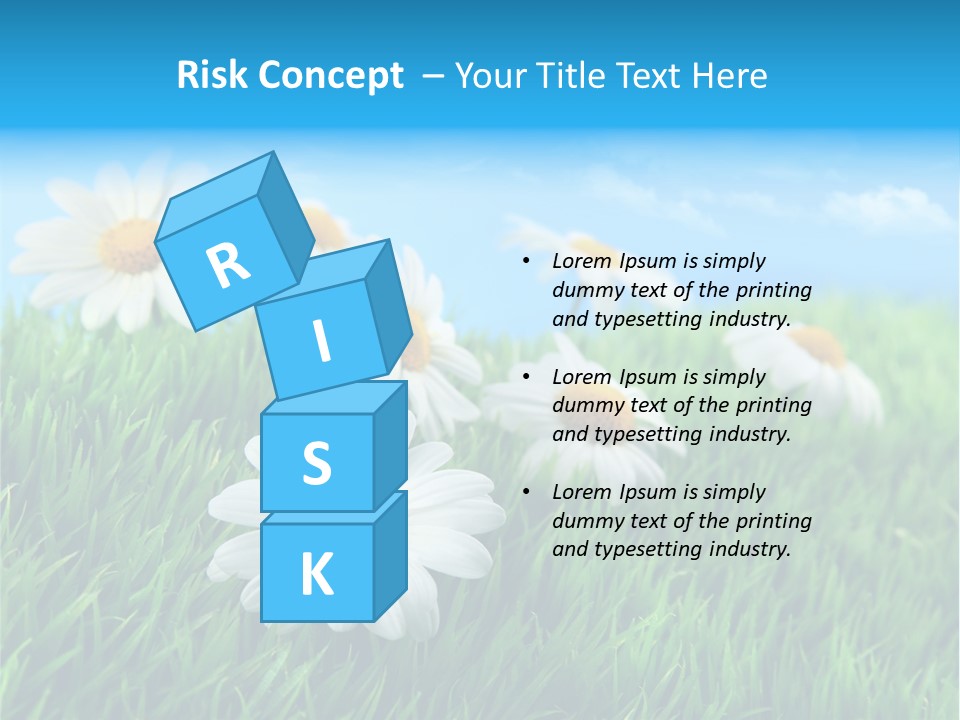 Risk Concept – Your Title Text Here

R
I
S
K

• Lorem Ipsum is simply dummy text of the printing and typesetting industry.

• Lorem Ipsum is simply dummy text of the printing and typesetting industry.

• Lorem Ipsum is simply dummy text of the printing and typesetting industry.